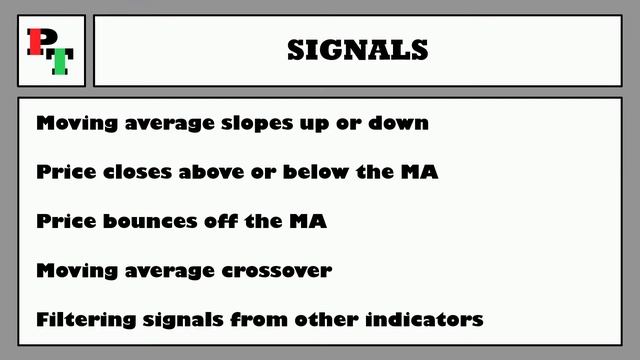 PT

SIGNALS

Moving average slopes up or down

Price closes above or below the MA

Price bounces off the MA

Moving average crossover

Filtering signals from other indicators